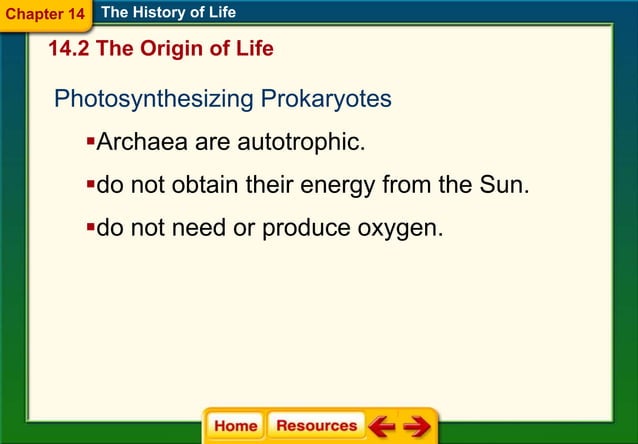 Chapter 14 The History of Life

14.2 The Origin of Life

Photosynthesizing Prokaryotes

▪Archaea are autotrophic.

▪do not obtain their energy from the Sun.

▪do not need or produce oxygen.

Home Resources